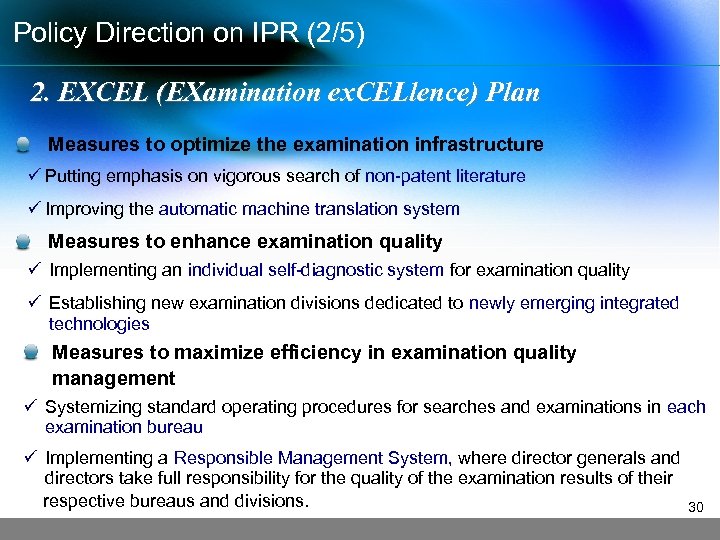 Policy Direction on IPR (2/5)

2. EXCEL (EXamination exCELlence) Plan

Measures to optimize the examination infrastructure

✓ Putting emphasis on vigorous search of non-patent literature

✓ Improving the automatic machine translation system

Measures to enhance examination quality

✓ Implementing an individual self-diagnostic system for examination quality

✓ Establishing new examination divisions dedicated to newly emerging integrated technologies

Measures to maximize efficiency in examination quality management

✓ Systemizing standard operating procedures for searches and examinations in each examination bureau

✓ Implementing a Responsible Management System, where director generals and directors take full responsibility for the quality of the examination results of their respective bureaus and divisions.

30